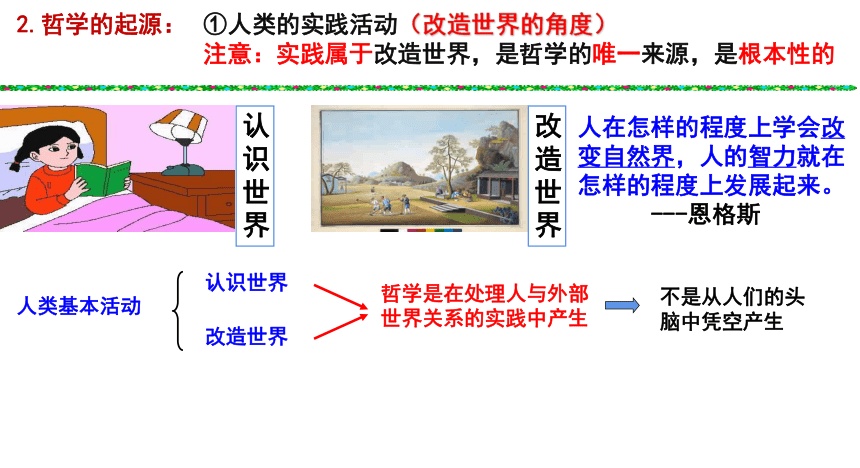 2. 哲学的起源： ①人类的实践活动（改造世界的角度）

注意：实践属于改造世界，是哲学的唯一来源，是根本性的

认识世界

改造世界

人在怎样的程度上学会改变自然界，人的智力就在怎样的程度上发展起来。

---恩格斯

人类基本活动

认识世界

改造世界

哲学是在处理人与外部世界关系的实践中产生

不是从人们的头脑中凭空产生